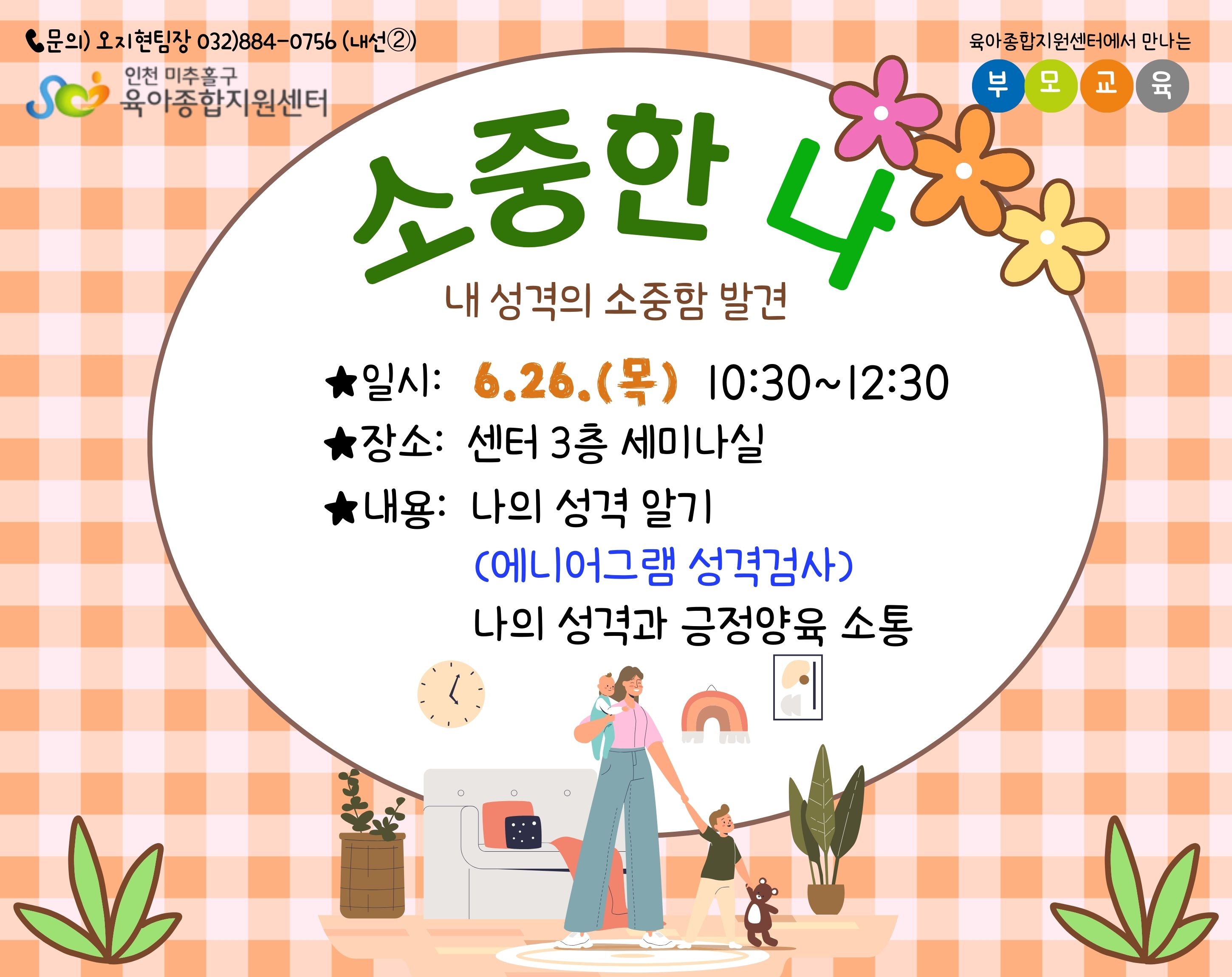 문의) 오지현팀장 032)884-0756 (내선②)

인천 미추홀구
육아종합지원센터

육아종합지원센터에서 만나는

부 모 교 육

소중한 나

내 성격의 소중함 발견

★일시: 6.26.(목) 10:30~12:30
★장소: 센터 3층 세미나실
★내용: 나의 성격 알기
(에니어그램 성격검사)
나의 성격과 긍정양육 소통